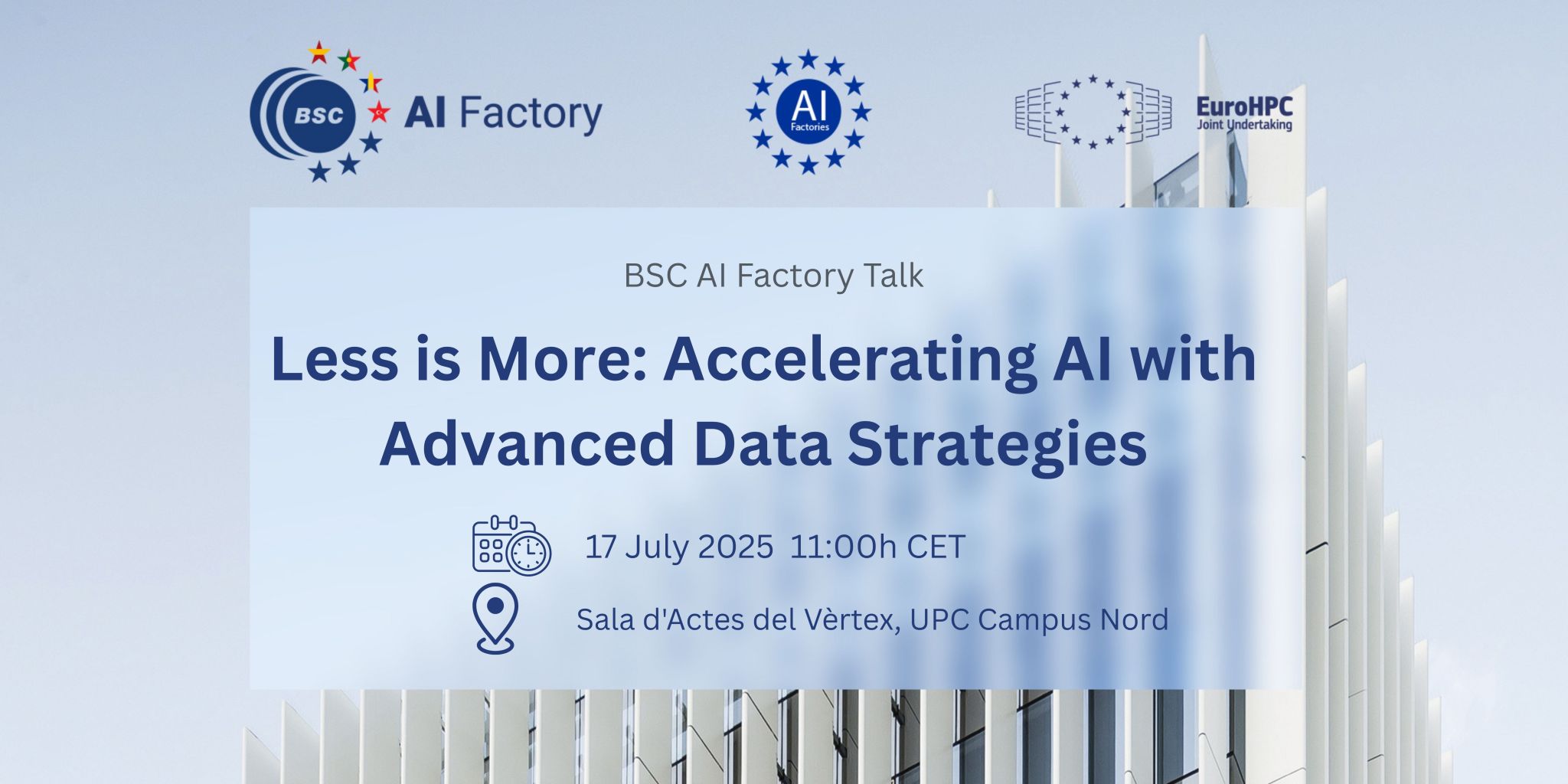 BSC AI Factory

AI Factories

EuroHPC Joint Undertaking

BSC AI Factory Talk

Less is More: Accelerating AI with Advanced Data Strategies

17 July 2025 11:00h CET

Sala d'Actes del Vèrtex, UPC Campus Nord